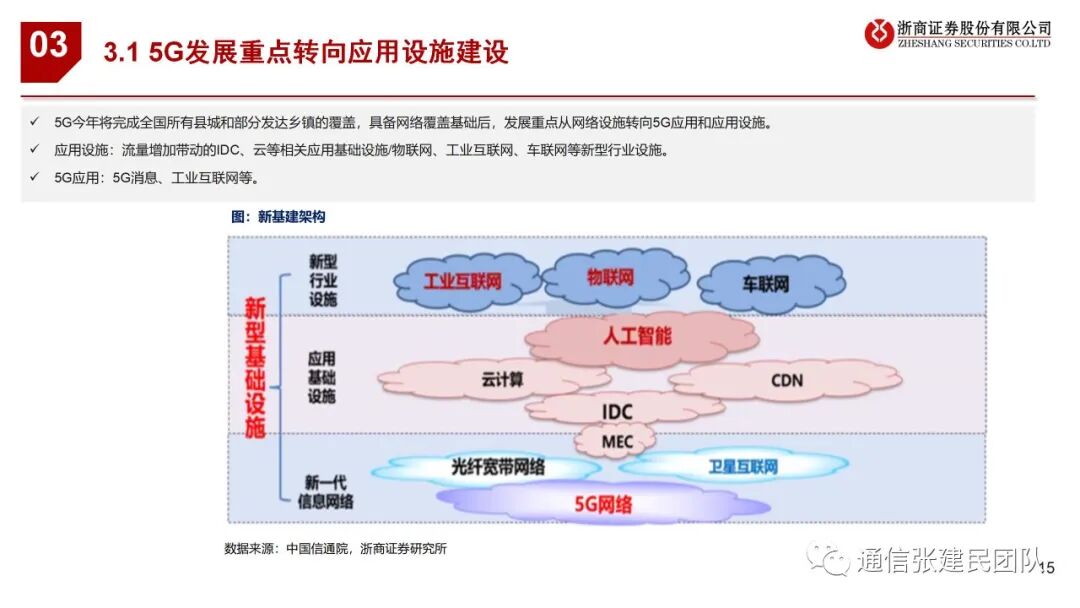 03

3.1 5G发展重点转向应用设施建设

浙商证券股份有限公司
ZHESHANG SECURITIES CO.LTD

✓ 5G今年将完成全国所有县城和部分发达乡镇的覆盖，具备网络覆盖基础后，发展重点从网络设施转向5G应用和应用设施。

✓ 应用设施：流量增加带动的IDC、云等相关应用基础设施/物联网、工业互联网、车联网等新型行业设施。

✓ 5G应用：5G消息、工业互联网等。

图：新基建架构

新型基础设施

新型行业设施

工业互联网

物联网

车联网

应用基础设施

人工智能

云计算

CDN

IDC

MEC

新一代信息网络

光纤宽带网络

卫星互联网

5G网络

数据来源：中国信通院，浙商证券研究所

通信张建民团队

15